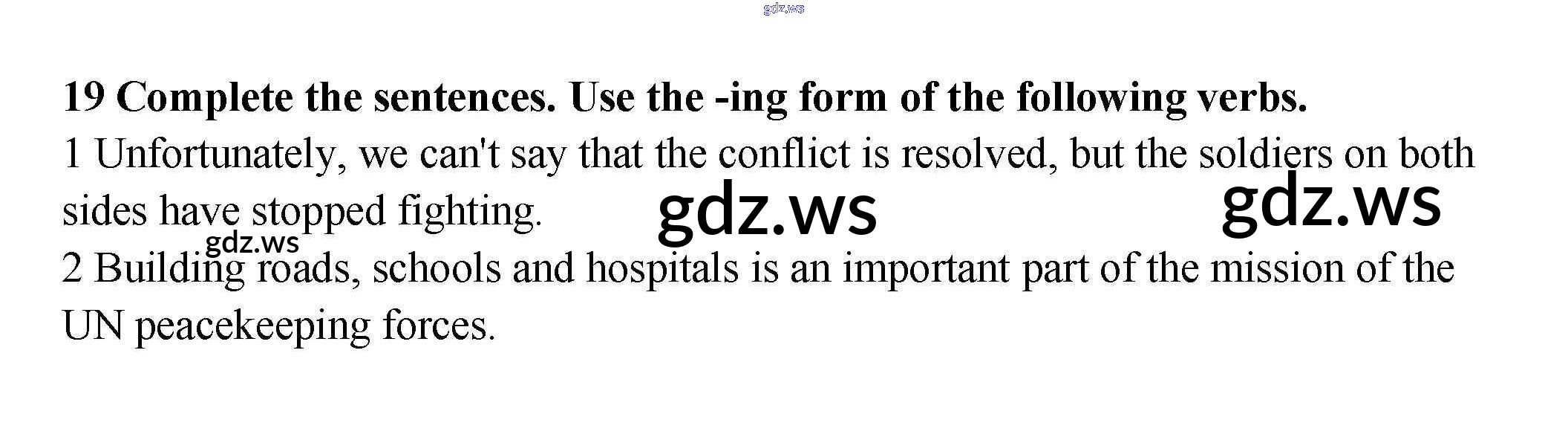 gdz.ws

19 Complete the sentences. Use the -ing form of the following verbs.
1 Unfortunately, we can't say that the conflict is resolved, but the soldiers on both sides have stopped fighting.

gdz.ws gdz.ws gdz.ws

2 Building roads, schools and hospitals is an important part of the mission of the UN peacekeeping forces.